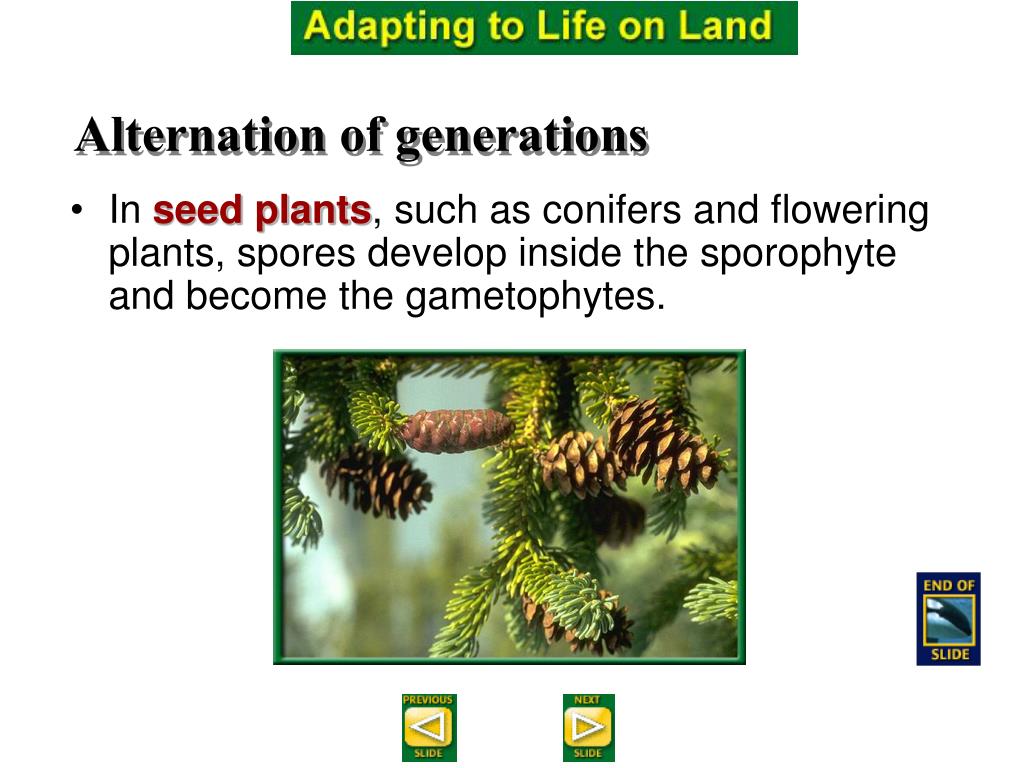 Adapting to Life on Land

Alternation of generations

• In seed plants, such as conifers and flowering plants, spores develop inside the sporophyte and become the gametophytes.

END OF SLIDE

PREVIOUS SLIDE

NEXT SLIDE